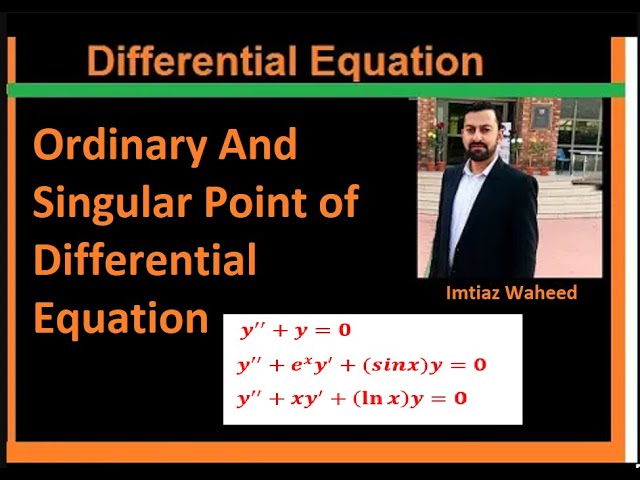 Differential Equation

Ordinary And Singular Point of Differential Equation

Imtiaz Waheed

$y'' + y = 0$

$y'' + e^x y' + (sinx)y = 0$

$y'' + xy' + (\ln x)y = 0$